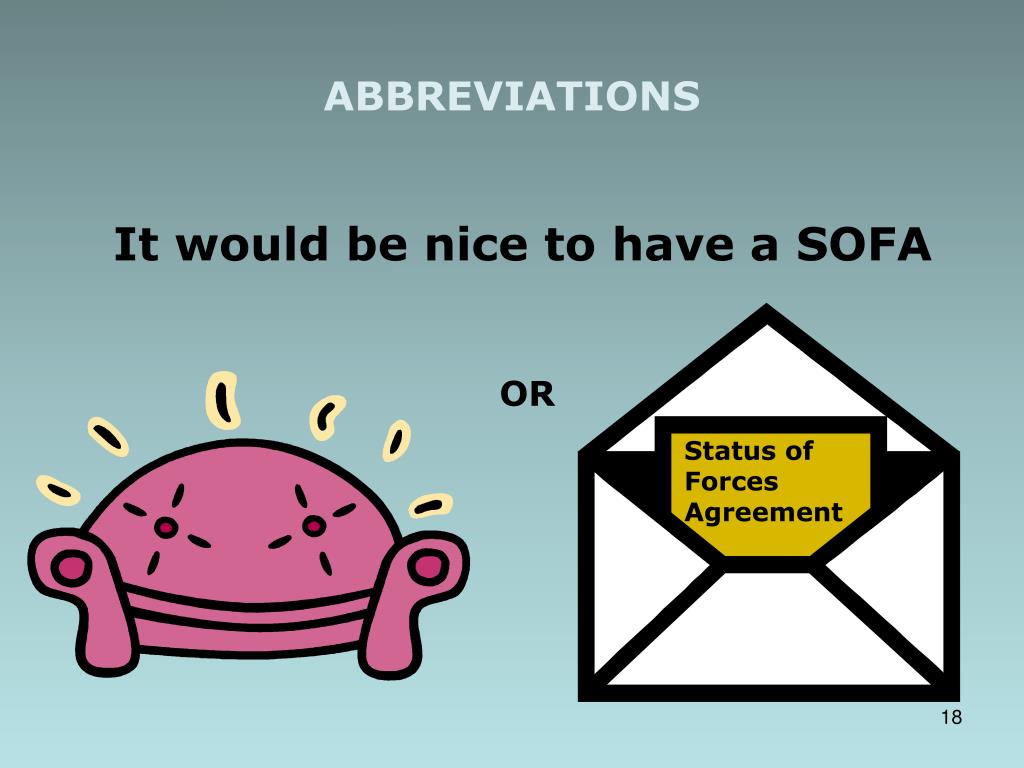 ABBREVIATIONS

It would be nice to have a SOFA

OR

Status of Forces Agreement

18